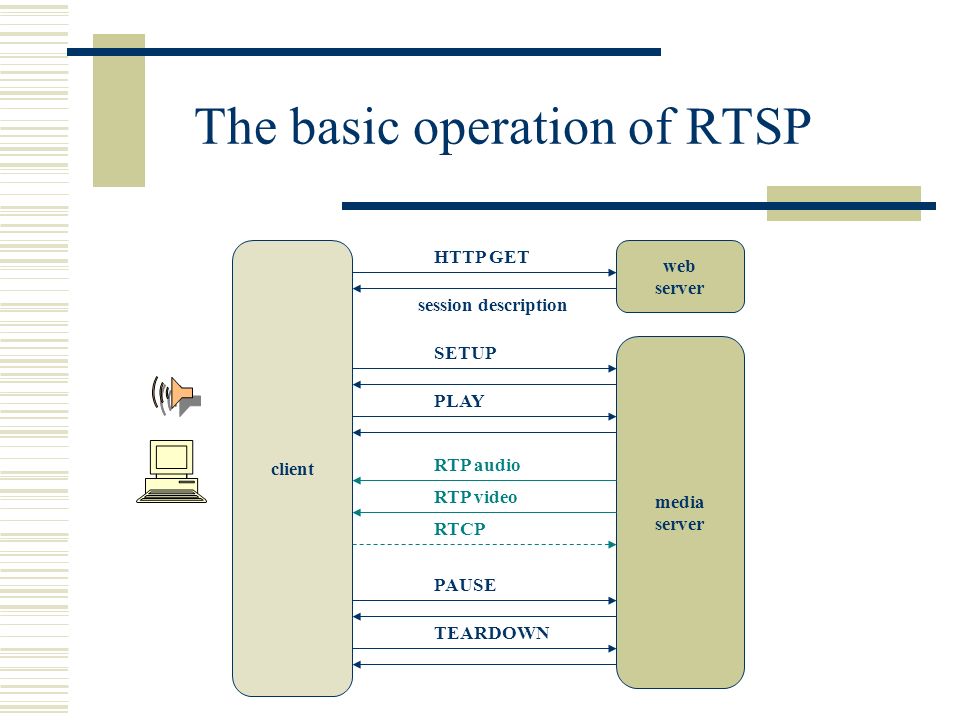 The basic operation of RTSP

client

HTTP GET

session description

web server

SETUP

PLAY

RTP audio

RTP video

RTCP

PAUSE

TEARDOWN

media server